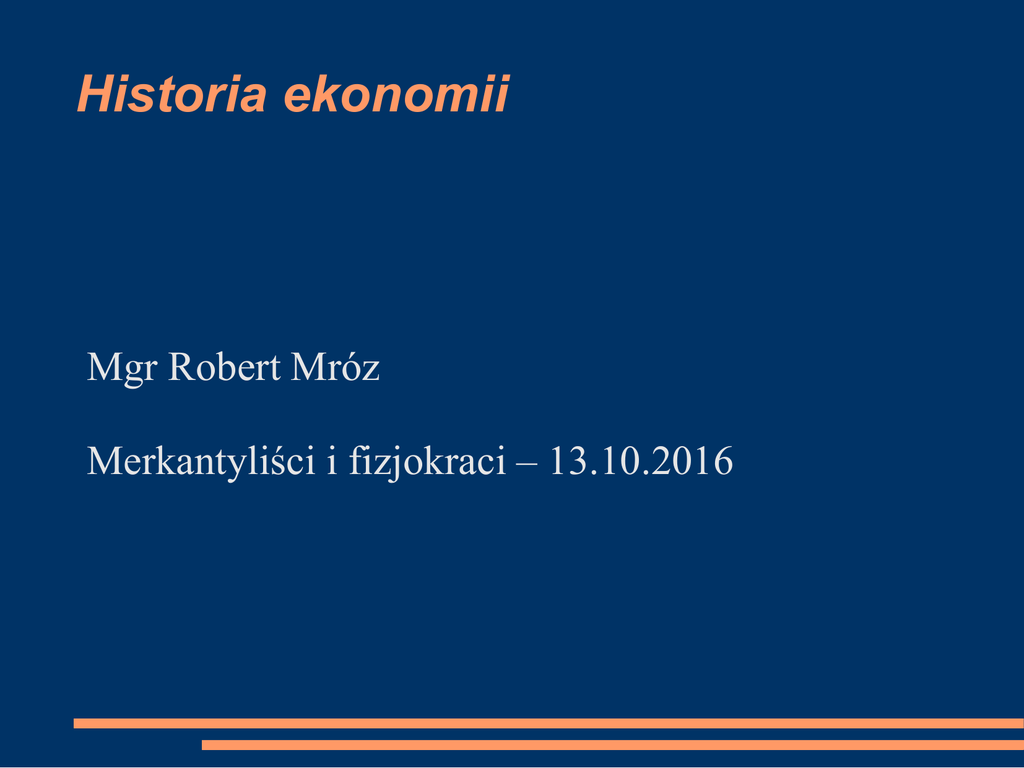 Historia ekonomii

Mgr Robert Mróz

Merkantyliści i fizjokraci – 13.10.2016